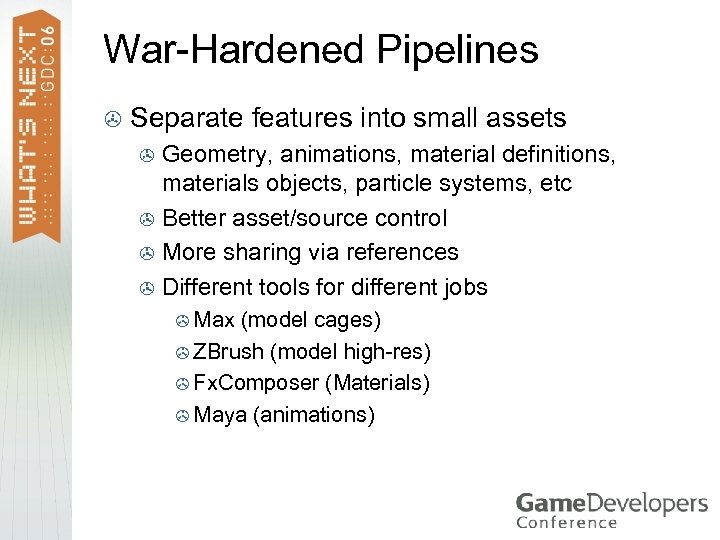 WHAT'S NEXT GDC:06

War-Hardened Pipelines

Separate features into small assets

Geometry, animations, material definitions, materials objects, particle systems, etc

Better asset/source control

More sharing via references

Different tools for different jobs

Max (model cages)

ZBrush (model high-res)

FxComposer (Materials)

Maya (animations)

GameDevelopers Conference